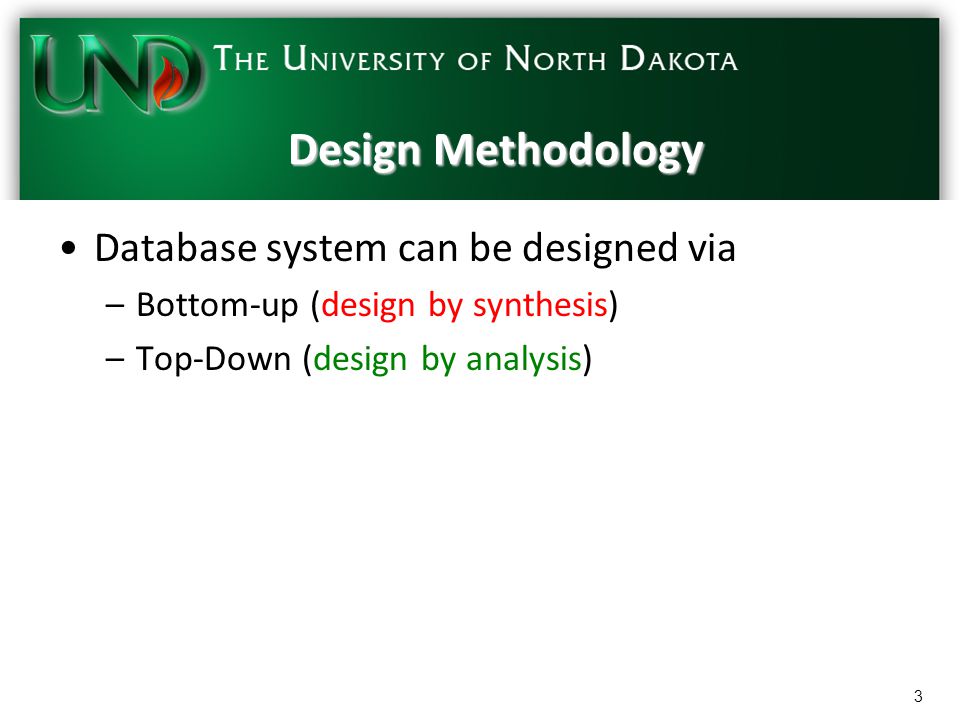 UND THE UNIVERSITY OF NORTH DAKOTA

Design Methodology

• Database system can be designed via
– Bottom-up (design by synthesis)
– Top-Down (design by analysis)

3